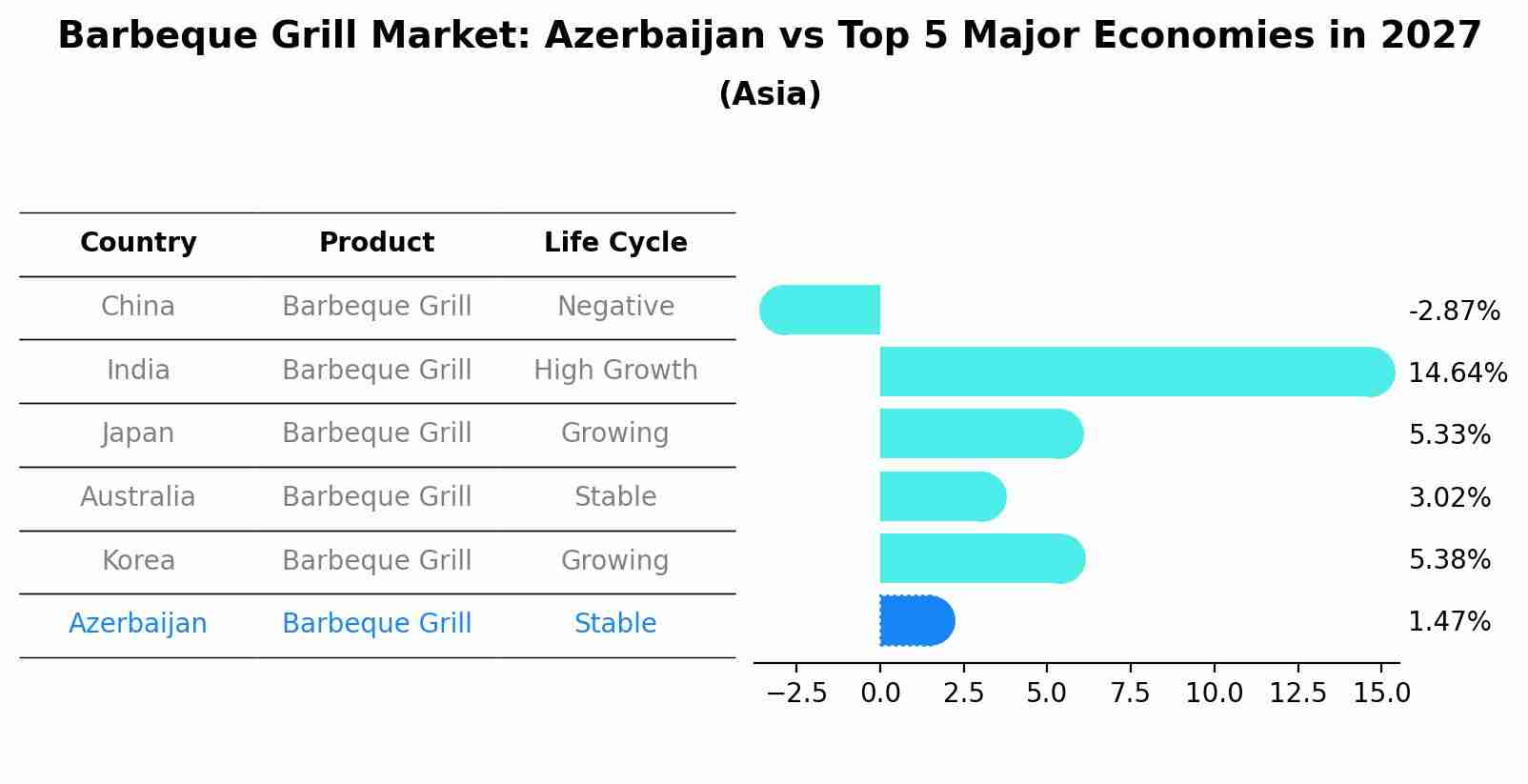 Barbeque Grill Market: Azerbaijan vs Top 5 Major Economies in 2027
(Asia)

| Country | Product | Life Cycle |
|---|---|---|
| China | Barbeque Grill | Negative |
| India | Barbeque Grill | High Growth |
| Japan | Barbeque Grill | Growing |
| Australia | Barbeque Grill | Stable |
| Korea | Barbeque Grill | Growing |
| Azerbaijan | Barbeque Grill | Stable |

-2.87%
14.64%
5.33%
3.02%
5.38%
1.47%

−2.5 0.0 2.5 5.0 7.5 10.0 12.5 15.0